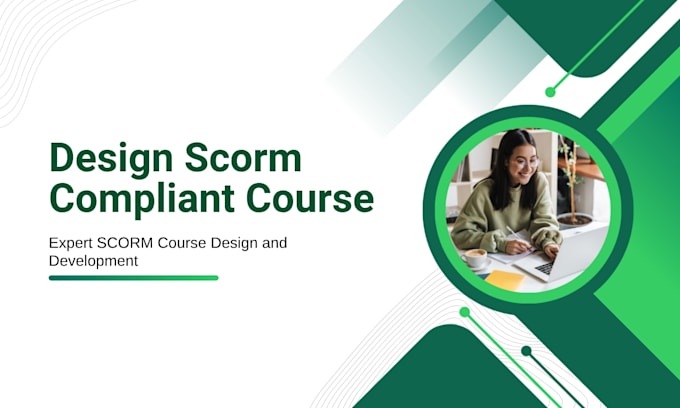 Design Scorm Compliant Course

Expert SCORM Course Design and Development